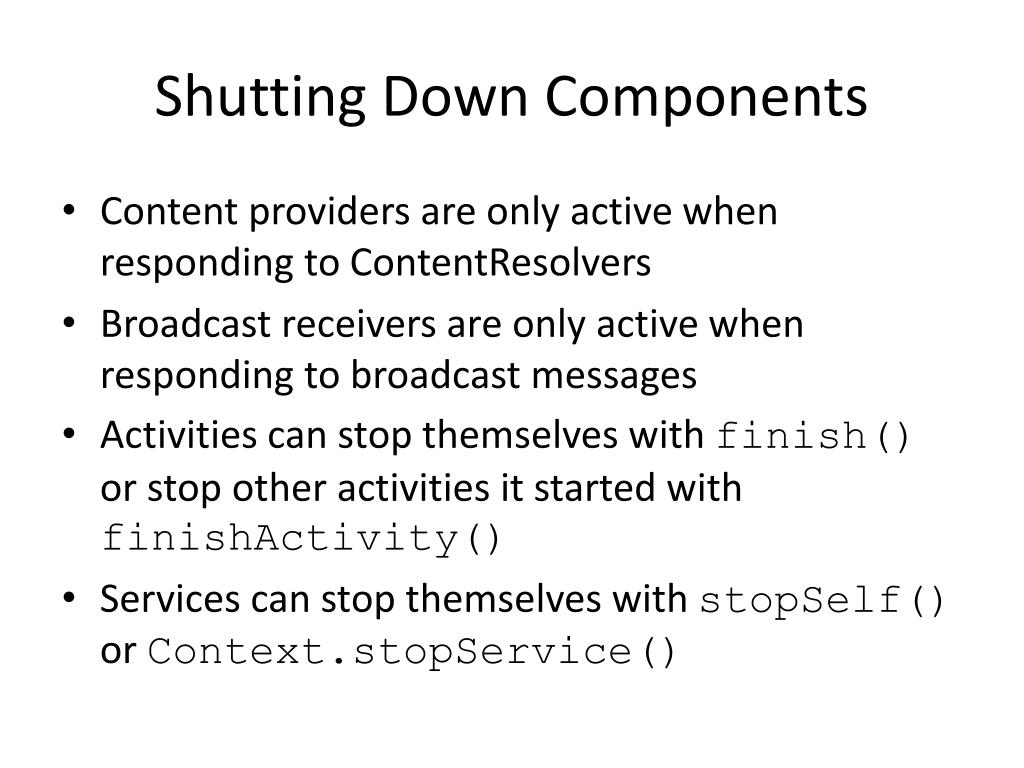 Shutting Down Components

• Content providers are only active when responding to ContentResolvers
• Broadcast receivers are only active when responding to broadcast messages
• Activities can stop themselves with finish() or stop other activities it started with finishActivity()
• Services can stop themselves with stopSelf() or Context.stopService()